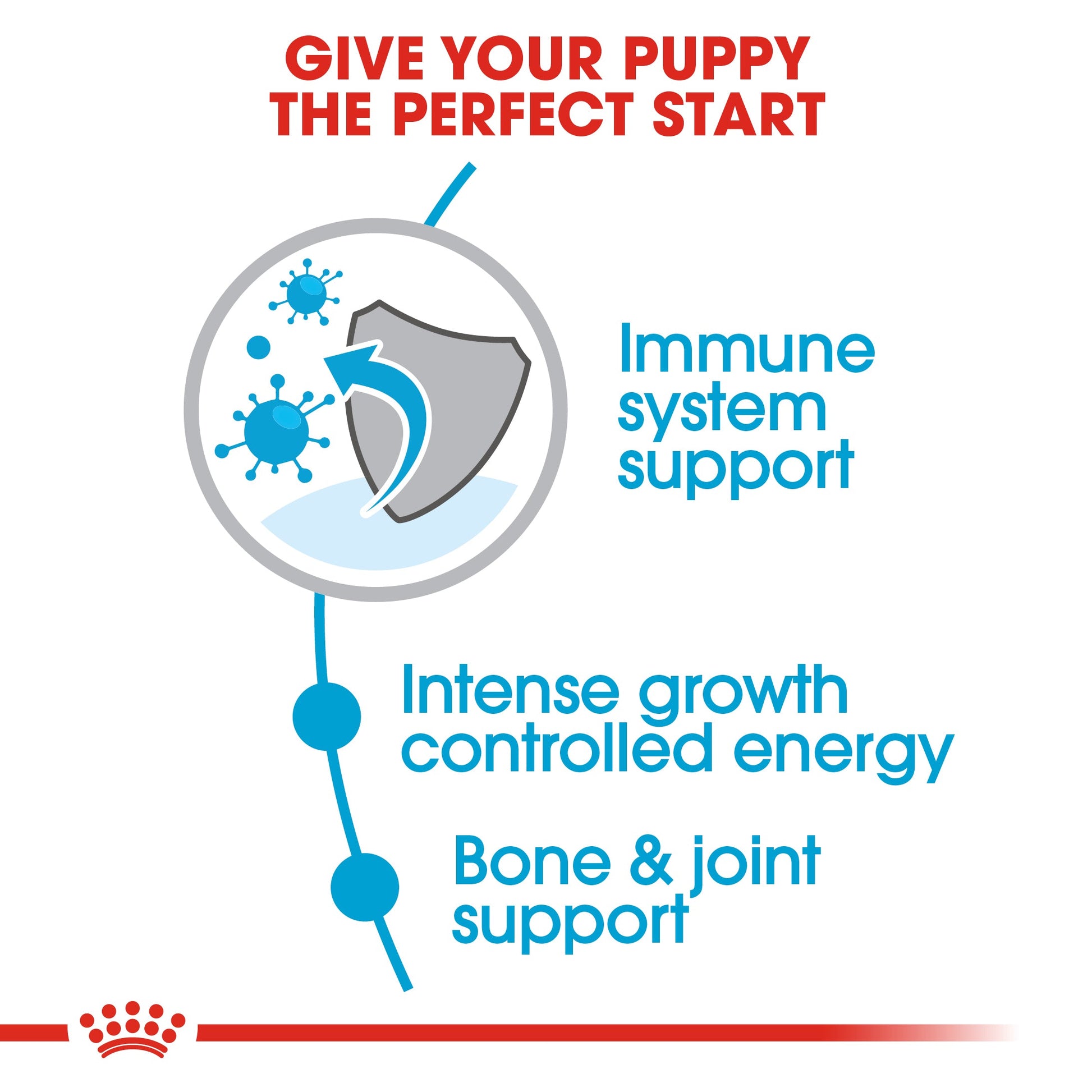 GIVE YOUR PUPPY THE PERFECT START

Immune system support

Intense growth controlled energy

Bone & joint support